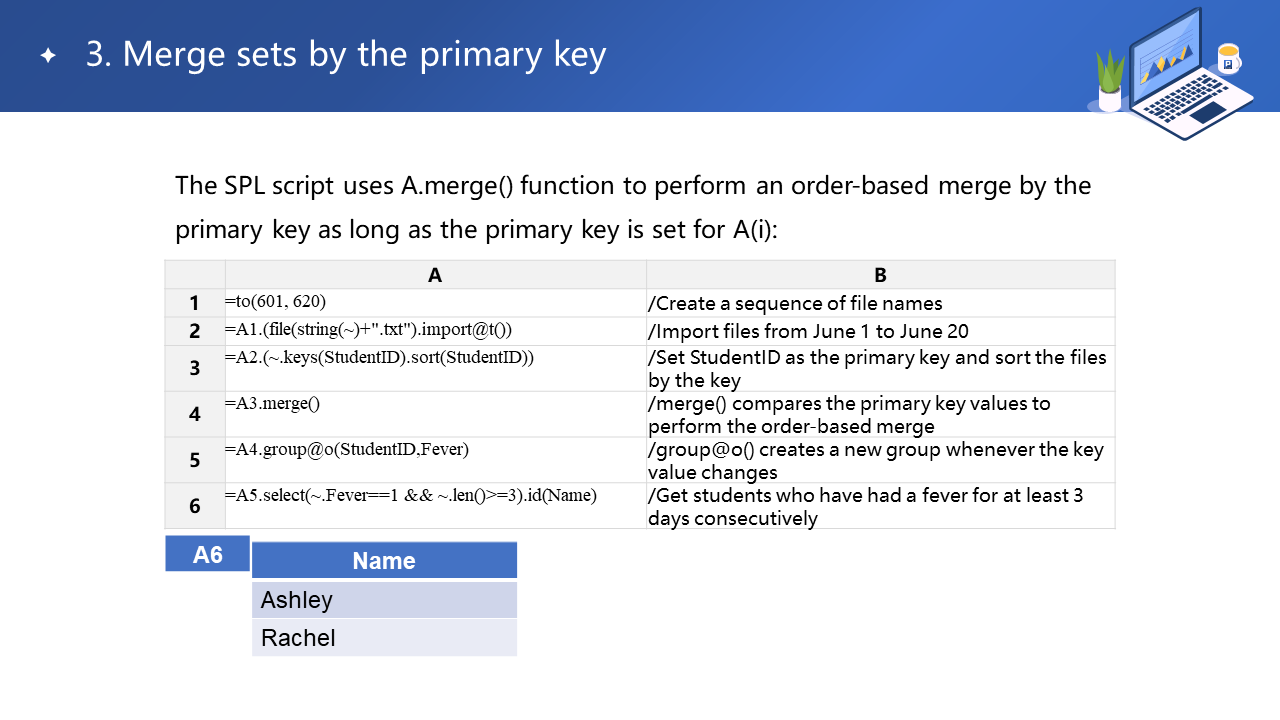 ✦ 3. Merge sets by the primary key

The SPL script uses A.merge() function to perform an order-based merge by the primary key as long as the primary key is set for A(i):

| | A | B |
|---|---|---|
| 1 | =to(601, 620) | /Create a sequence of file names |
| 2 | =A1.(file(string(~)+".txt").import@t()) | /Import files from June 1 to June 20 |
| 3 | =A2.(~.keys(StudentID).sort(StudentID)) | /Set StudentID as the primary key and sort the files by the key |
| 4 | =A3.merge() | /merge() compares the primary key values to perform the order-based merge |
| 5 | =A4.group@o(StudentID,Fever) | /group@o() creates a new group whenever the key value changes |
| 6 | =A5.select(~.Fever==1 && ~.len()>=3).id(Name) | /Get students who have had a fever for at least 3 days consecutively |

A6

| Name |
|---|
| Ashley |
| Rachel |